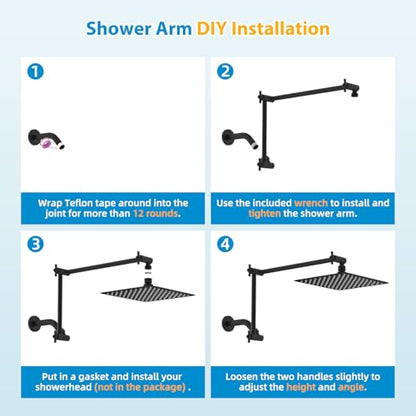 Shower Arm DIY Installation

1

Wrap Teflon tape around into the joint for more than 12 rounds.

2

Use the included wrench to install and tighten the shower arm.

3

Put in a gasket and install your showerhead (not in the package) .

4

Loosen the two handles slightly to adjust the height and angle.